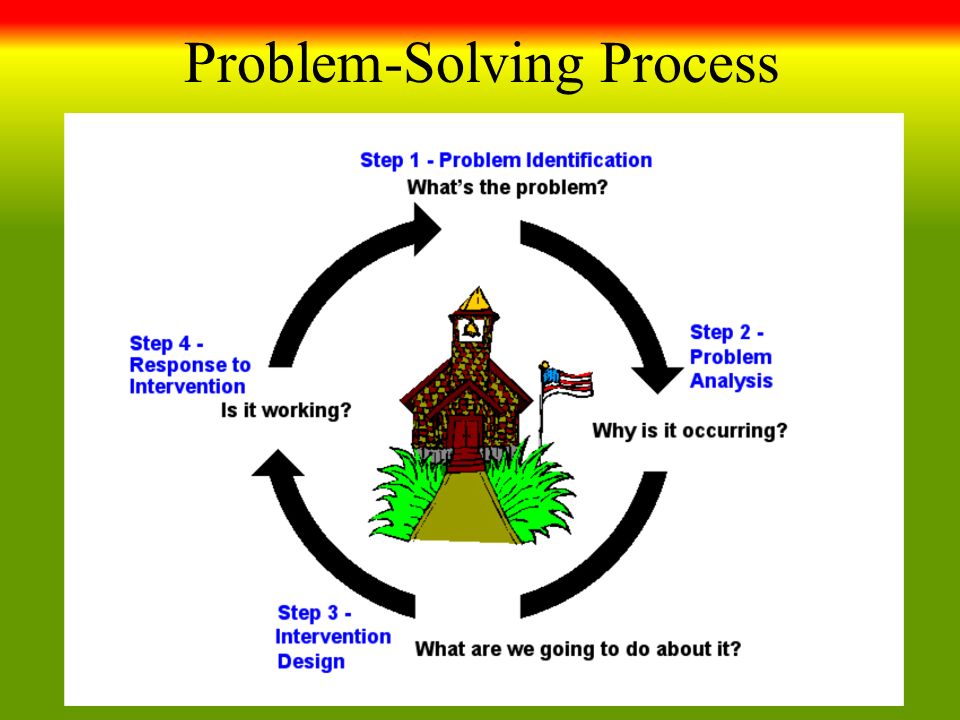 Problem-Solving Process

Step 1 - Problem Identification
What's the problem?

Step 2 - Problem Analysis

Why is it occurring?

Step 3 - Intervention Design

What are we going to do about it?

Step 4 - Response to Intervention

Is it working?